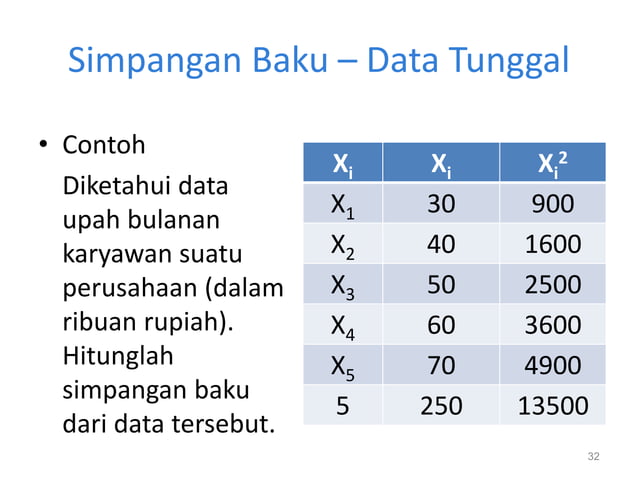 Simpangan Baku – Data Tunggal

• Contoh

Diketahui data upah bulanan karyawan suatu perusahaan (dalam ribuan rupiah). Hitunglah simpangan baku dari data tersebut.

| $X_i$ | $X_i$ | $X_i^2$ |
|---|---|---|
| $X_1$ | 30 | 900 |
| $X_2$ | 40 | 1600 |
| $X_3$ | 50 | 2500 |
| $X_4$ | 60 | 3600 |
| $X_5$ | 70 | 4900 |
| 5 | 250 | 13500 |

32